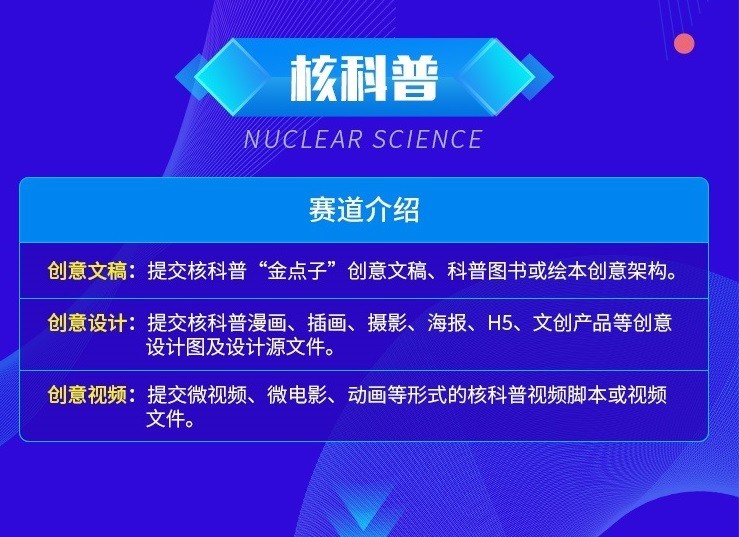 核科普

NUCLEAR SCIENCE

赛道介绍

创意文稿：提交核科普“金点子”创意文稿、科普图书或绘本创意架构。

创意设计：提交核科普漫画、插画、摄影、海报、H5、文创产品等创意设计图及设计源文件。

创意视频：提交微视频、微电影、动画等形式的核科普视频脚本或视频文件。